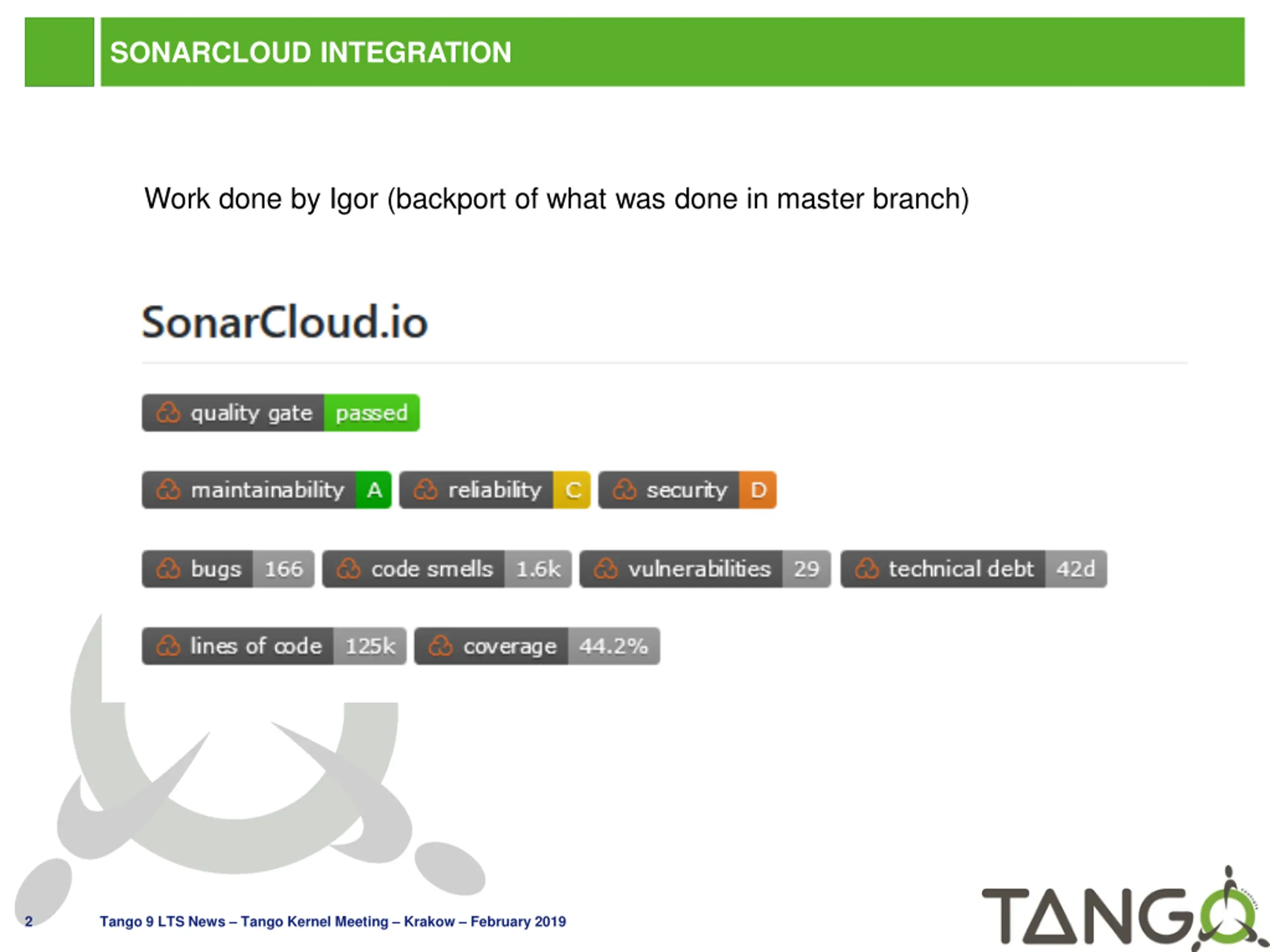 SONARCLOUD INTEGRATION

Work done by Igor (backport of what was done in master branch)

SonarCloud.io

quality gate passed

maintainability A reliability C security D

bugs 166 code smells 1.6k vulnerabilities 29 technical debt 42d

lines of code 125k coverage 44.2%

2 Tango 9 LTS News – Tango Kernel Meeting – Krakow – February 2019

TANGO